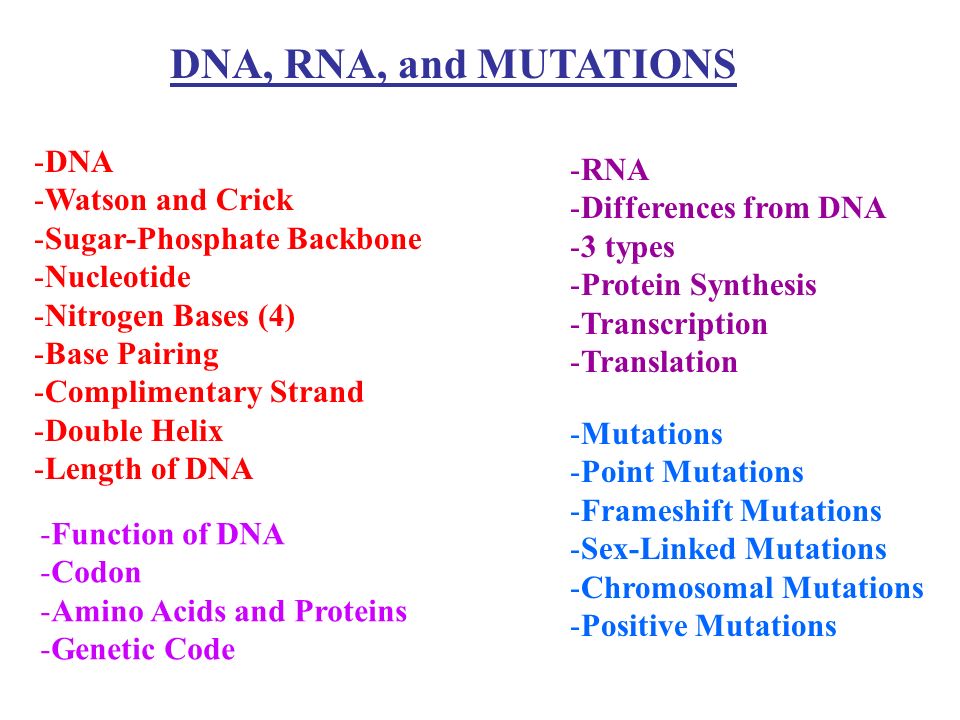 DNA, RNA, and MUTATIONS

-DNA
-Watson and Crick
-Sugar-Phosphate Backbone
-Nucleotide
-Nitrogen Bases (4)
-Base Pairing
-Complimentary Strand
-Double Helix
-Length of DNA

-Function of DNA
-Codon
-Amino Acids and Proteins
-Genetic Code

-RNA
-Differences from DNA
-3 types
-Protein Synthesis
-Transcription
-Translation

-Mutations
-Point Mutations
-Frameshift Mutations
-Sex-Linked Mutations
-Chromosomal Mutations
-Positive Mutations